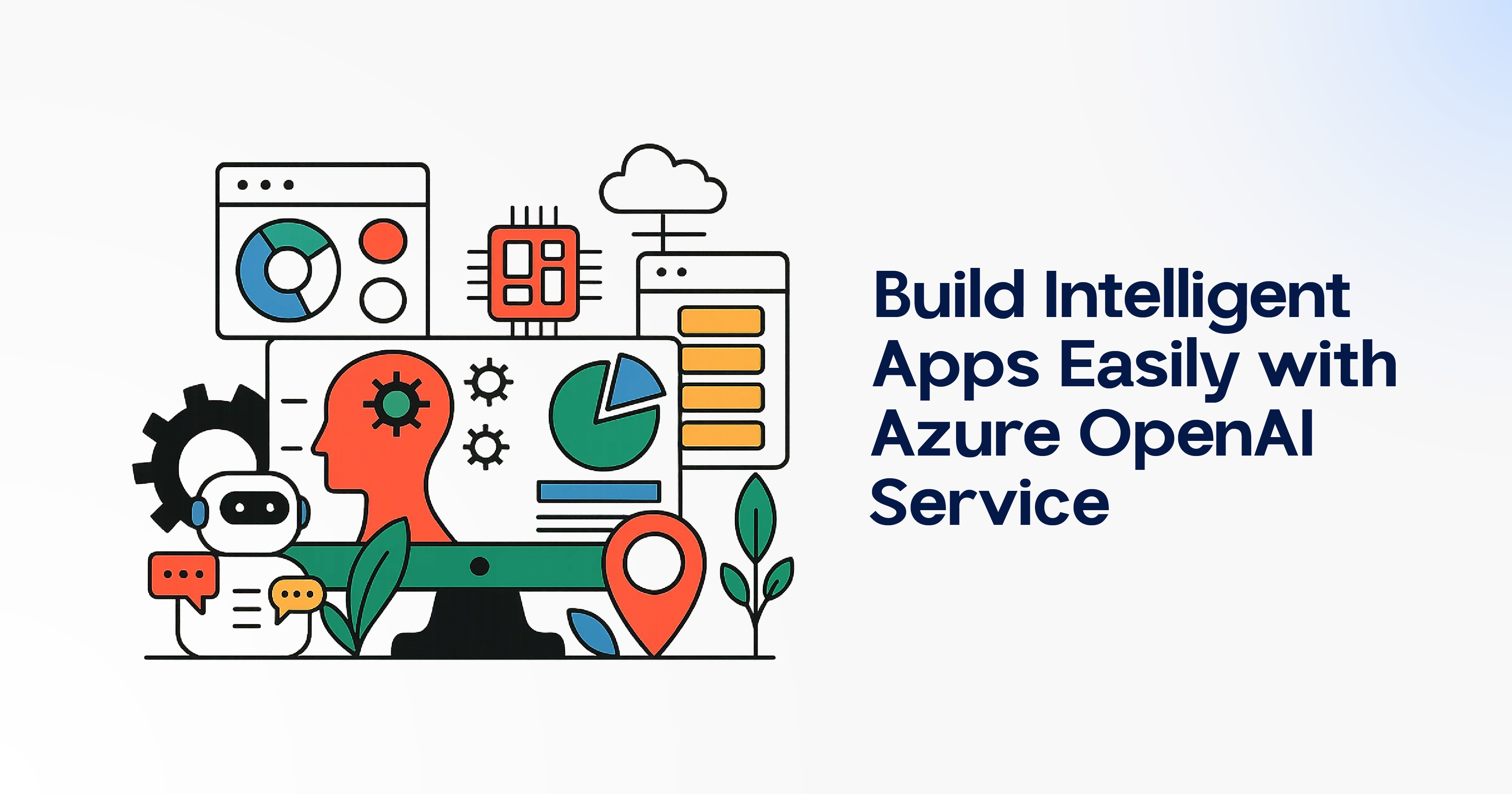 Build Intelligent Apps Easily with Azure OpenAI Service